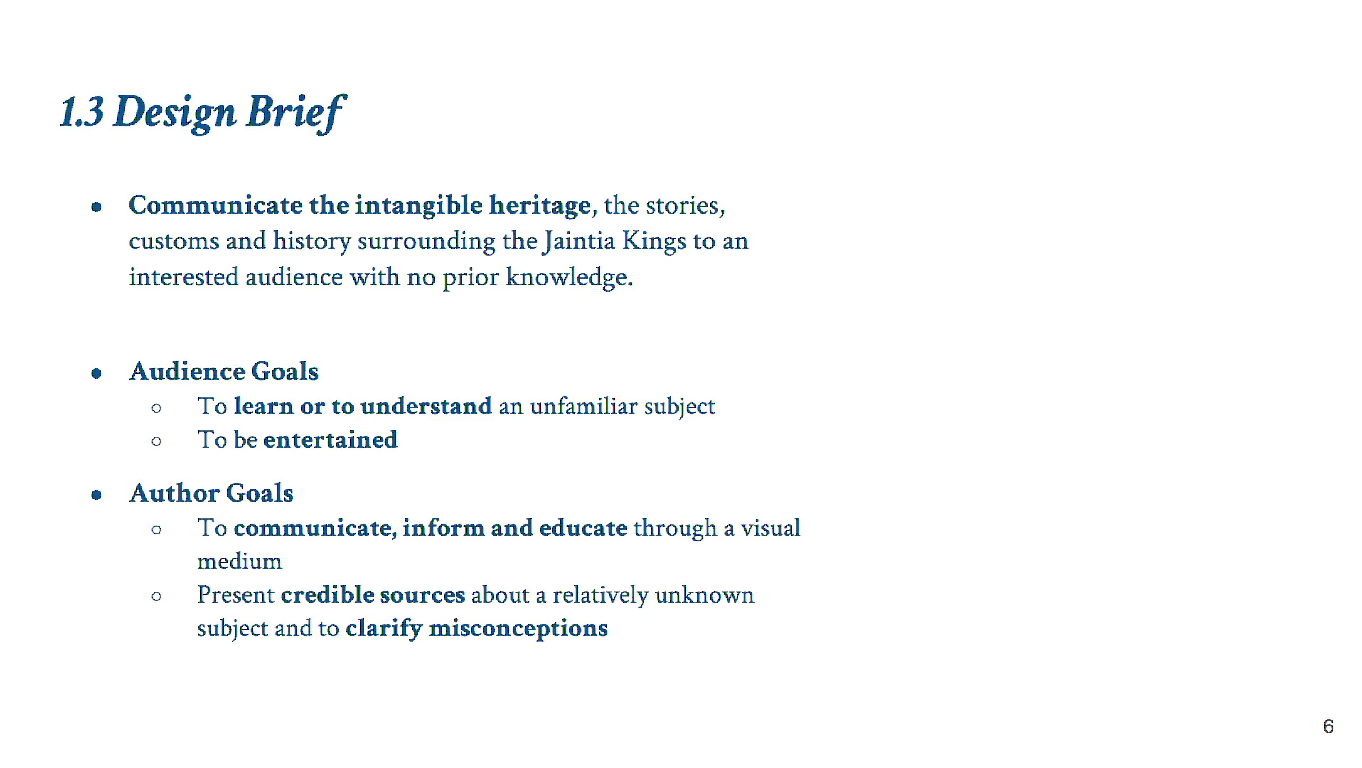 1.3 Design Brief

- Communicate the intangible heritage, the stories, customs and history surrounding the Jaintia Kings to an interested audience with no prior knowledge.

- Audience Goals
  - To learn or to understand an unfamiliar subject
  - To be entertained

- Author Goals
  - To communicate, inform and educate through a visual medium
  - Present credible sources about a relatively unknown subject and to clarify misconceptions

6